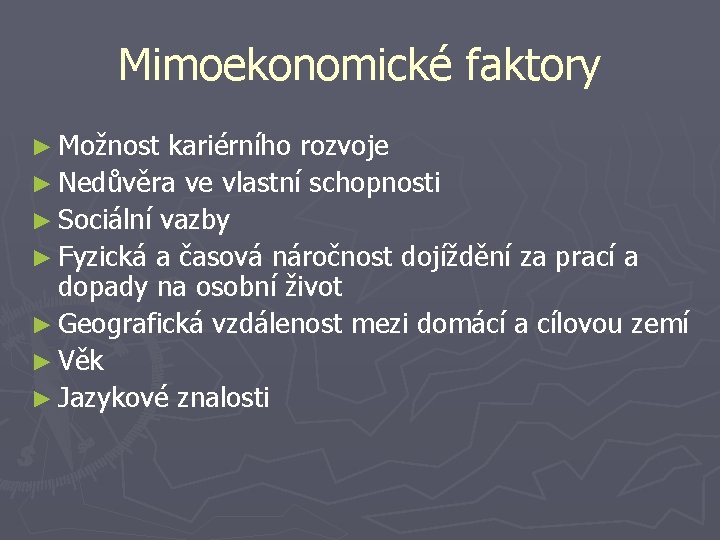 Mimoekonomické faktory

► Možnost kariérního rozvoje
► Nedůvěra ve vlastní schopnosti
► Sociální vazby
► Fyzická a časová náročnost dojíždění za prací a dopady na osobní život
► Geografická vzdálenost mezi domácí a cílovou zemí
► Věk
► Jazykové znalosti